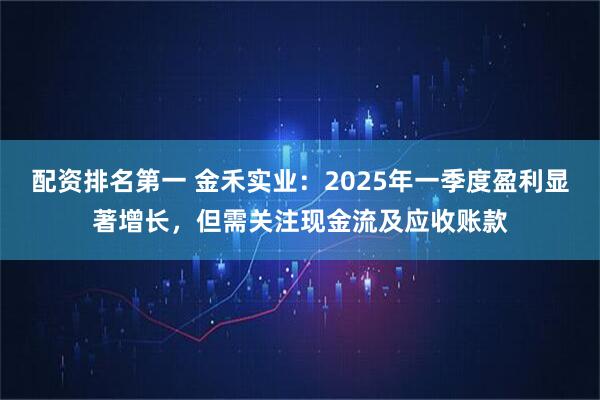 配资排名第一 金禾实业：2025年一季度盈利显著增长，但需关注现金流及应收账款